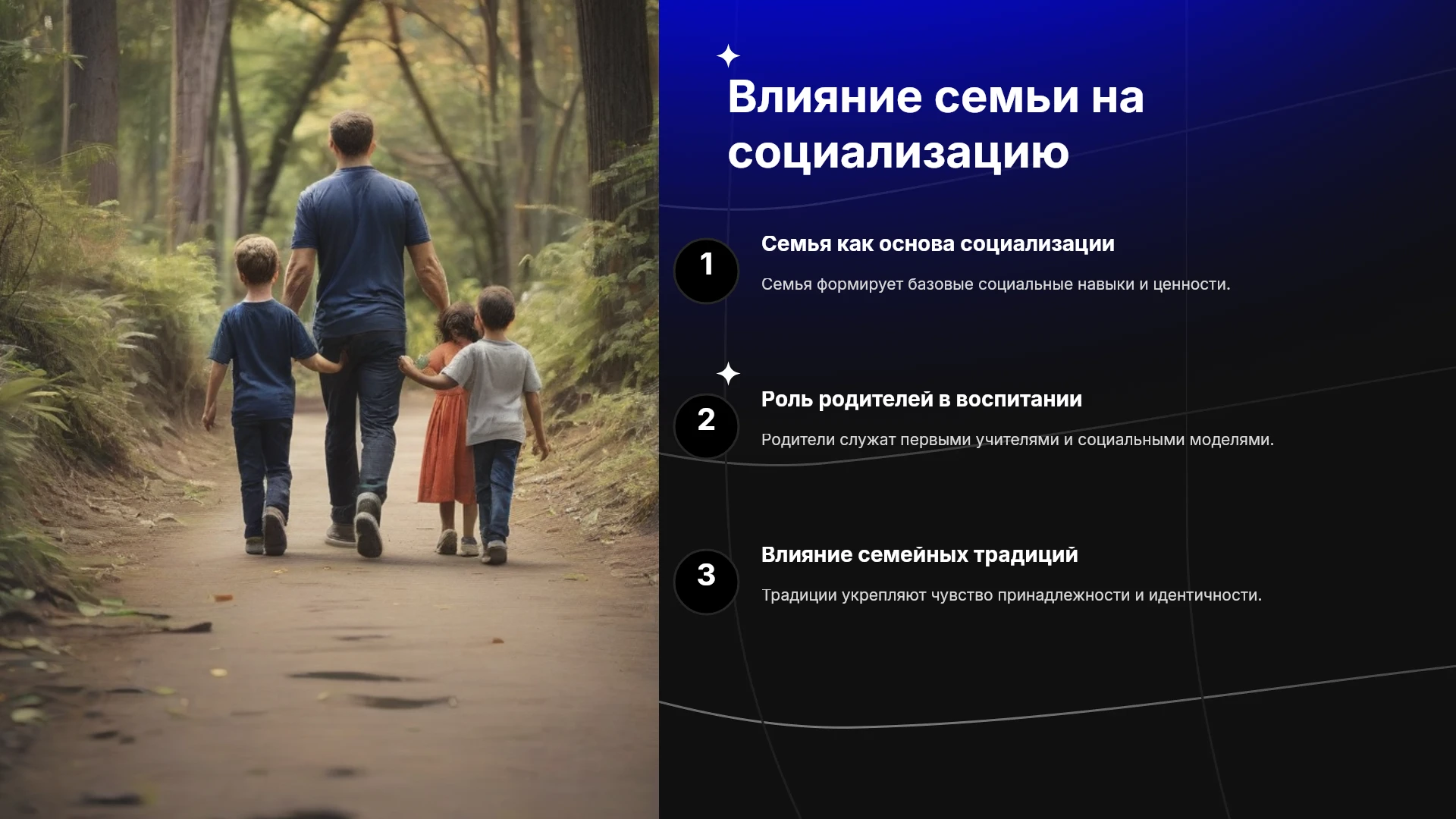 Влияние семьи на социализацию

1

Семья как основа социализации

Семья формирует базовые социальные навыки и ценности.

2

Роль родителей в воспитании

Родители служат первыми учителями и социальными моделями.

3

Влияние семейных традиций

Традиции укрепляют чувство принадлежности и идентичности.